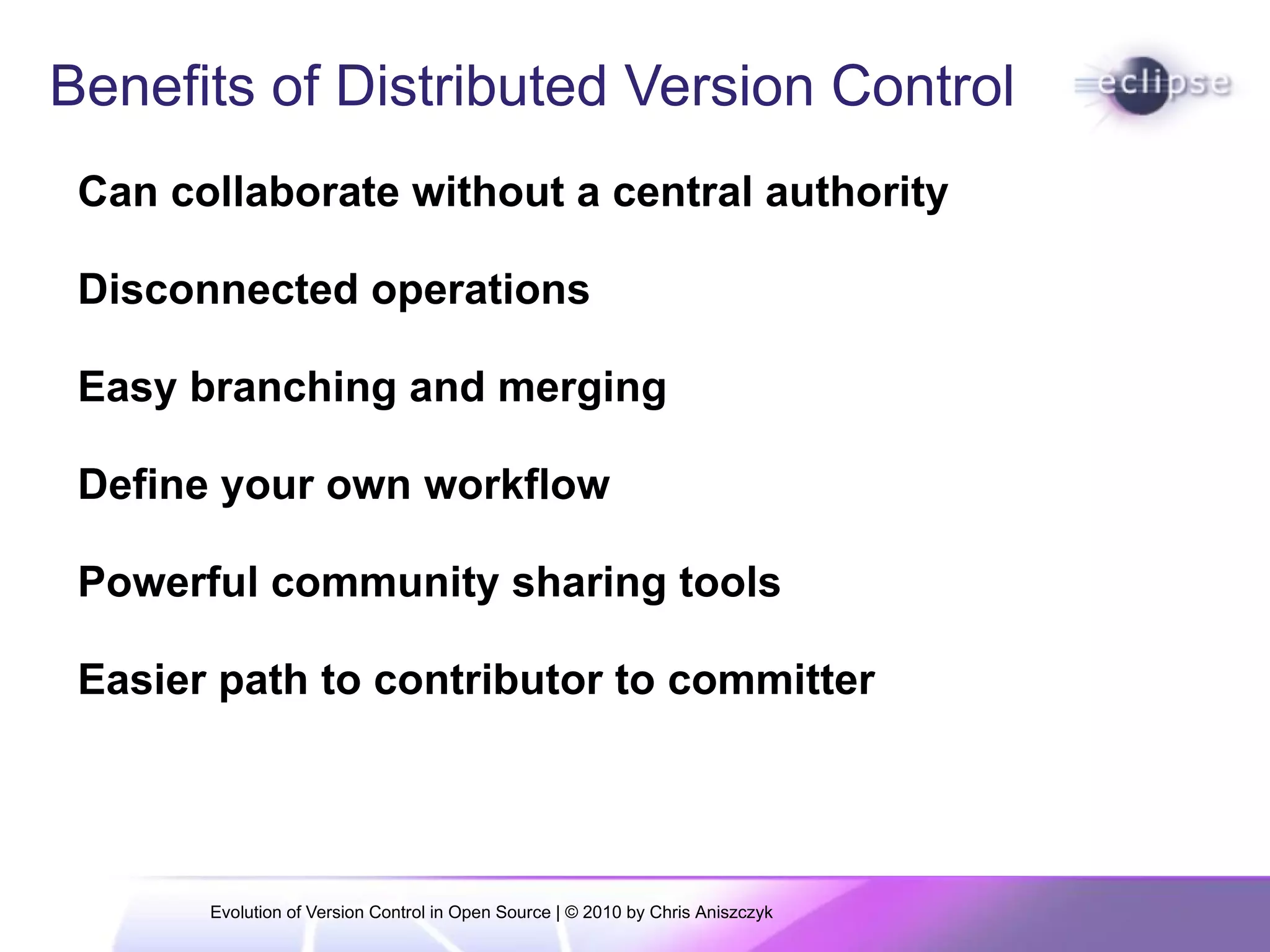 Benefits of Distributed Version Control

eclipse

Can collaborate without a central authority

Disconnected operations

Easy branching and merging

Define your own workflow

Powerful community sharing tools

Easier path to contributor to committer

Evolution of Version Control in Open Source | © 2010 by Chris Aniszczyk